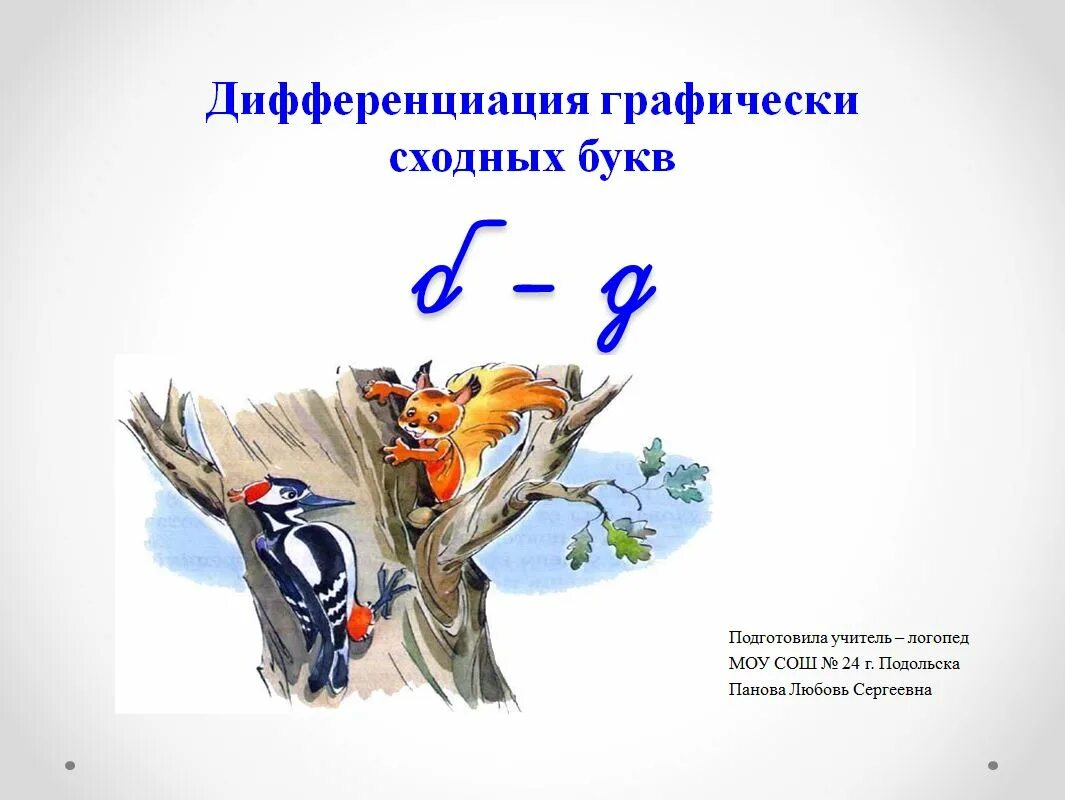 Дифференциация графически сходных букв

б – д

Подготовила учитель – логопед
МОУ СОШ № 24 г. Подольска
Панова Любовь Сергеевна